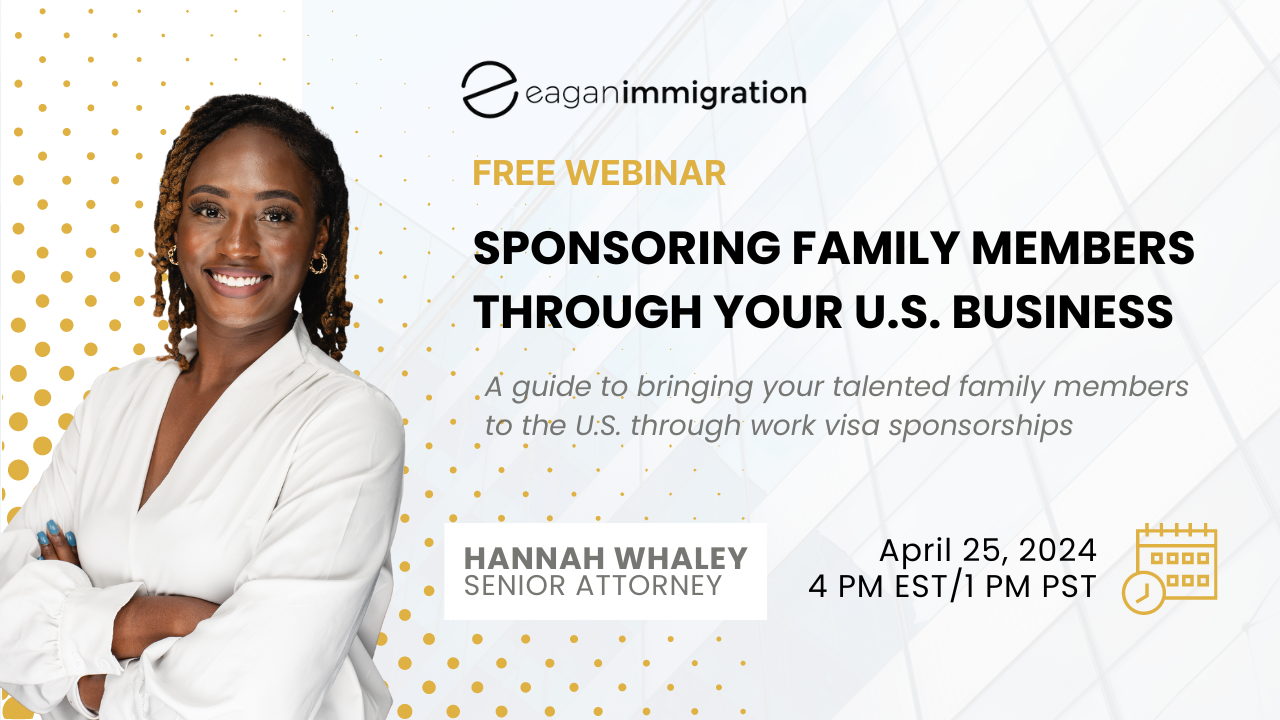 eaganimmigration

FREE WEBINAR

SPONSORING FAMILY MEMBERS THROUGH YOUR U.S. BUSINESS

A guide to bringing your talented family members to the U.S. through work visa sponsorships

HANNAH WHALEY
SENIOR ATTORNEY

April 25, 2024
4 PM EST/1 PM PST